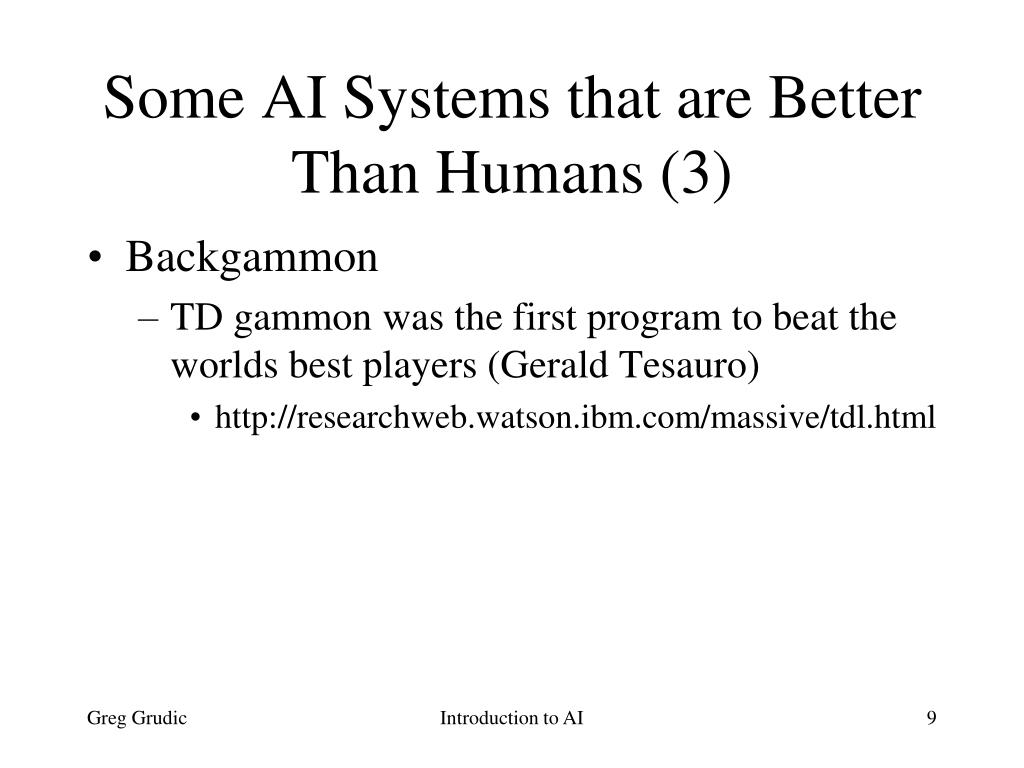 Some AI Systems that are Better Than Humans (3)

• Backgammon
– TD gammon was the first program to beat the worlds best players (Gerald Tesauro)
• http://researchweb.watson.ibm.com/massive/tdl.html

Greg Grudic
Introduction to AI
9